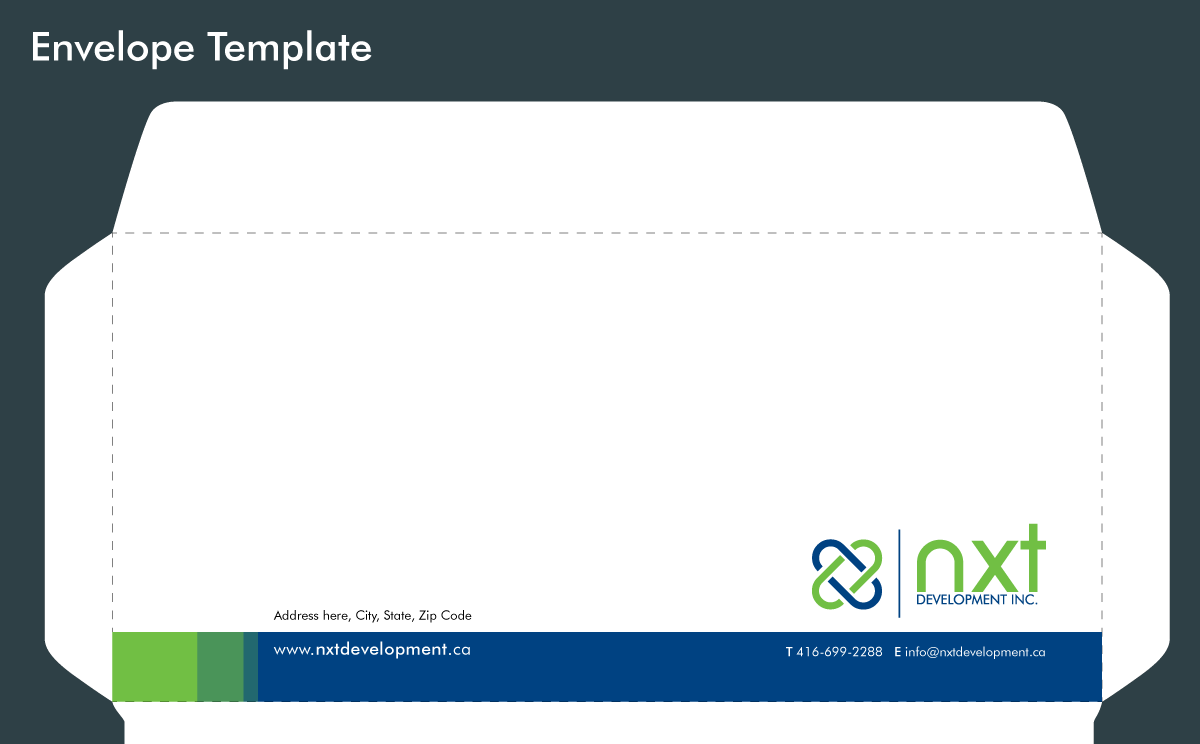 Envelope Template

nxt
DEVELOPMENT INC.

Address here, City, State, Zip Code

www.nxtdevelopment.ca

T 416-699-2288 E info@nxtdevelopment.ca